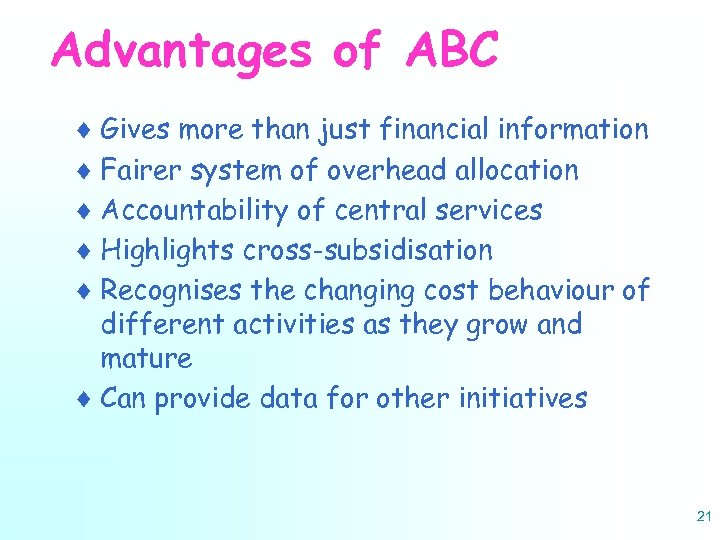 Advantages of ABC

♦ Gives more than just financial information
♦ Fairer system of overhead allocation
♦ Accountability of central services
♦ Highlights cross-subsidisation
♦ Recognises the changing cost behaviour of different activities as they grow and mature
♦ Can provide data for other initiatives

21